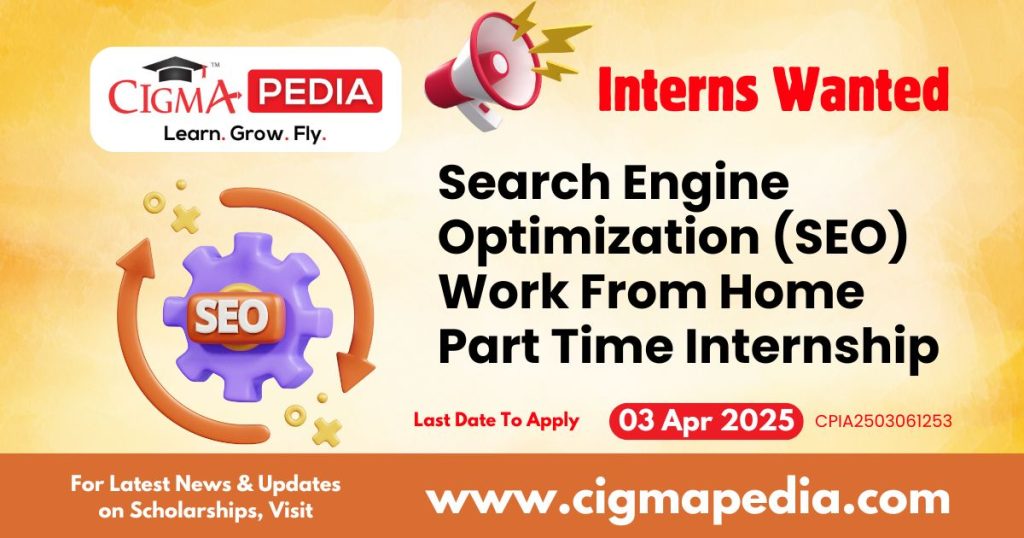 CIGMA PEDIA™
Learn. Grow. Fly.

Interns Wanted

SEO

Search Engine Optimization (SEO) Work From Home Part Time Internship

Last Date To Apply 03 Apr 2025 CPIA2503061253

For Latest News & Updates on Scholarships, Visit

www.cigmapedia.com